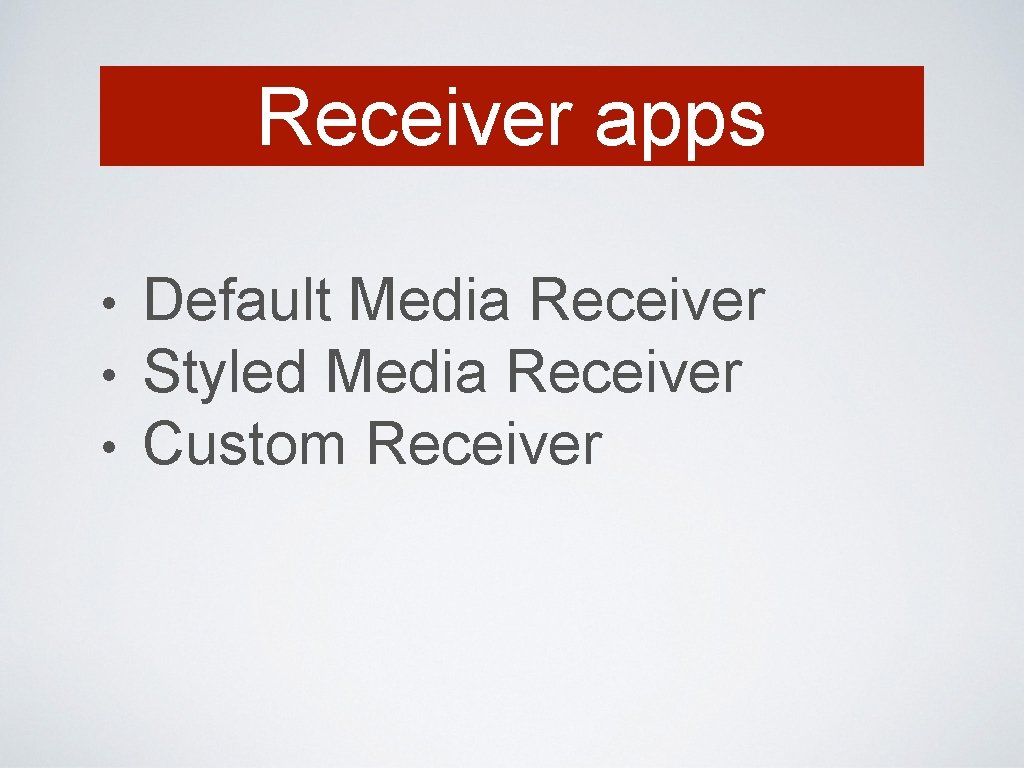 Receiver apps

• Default Media Receiver
• Styled Media Receiver
• Custom Receiver